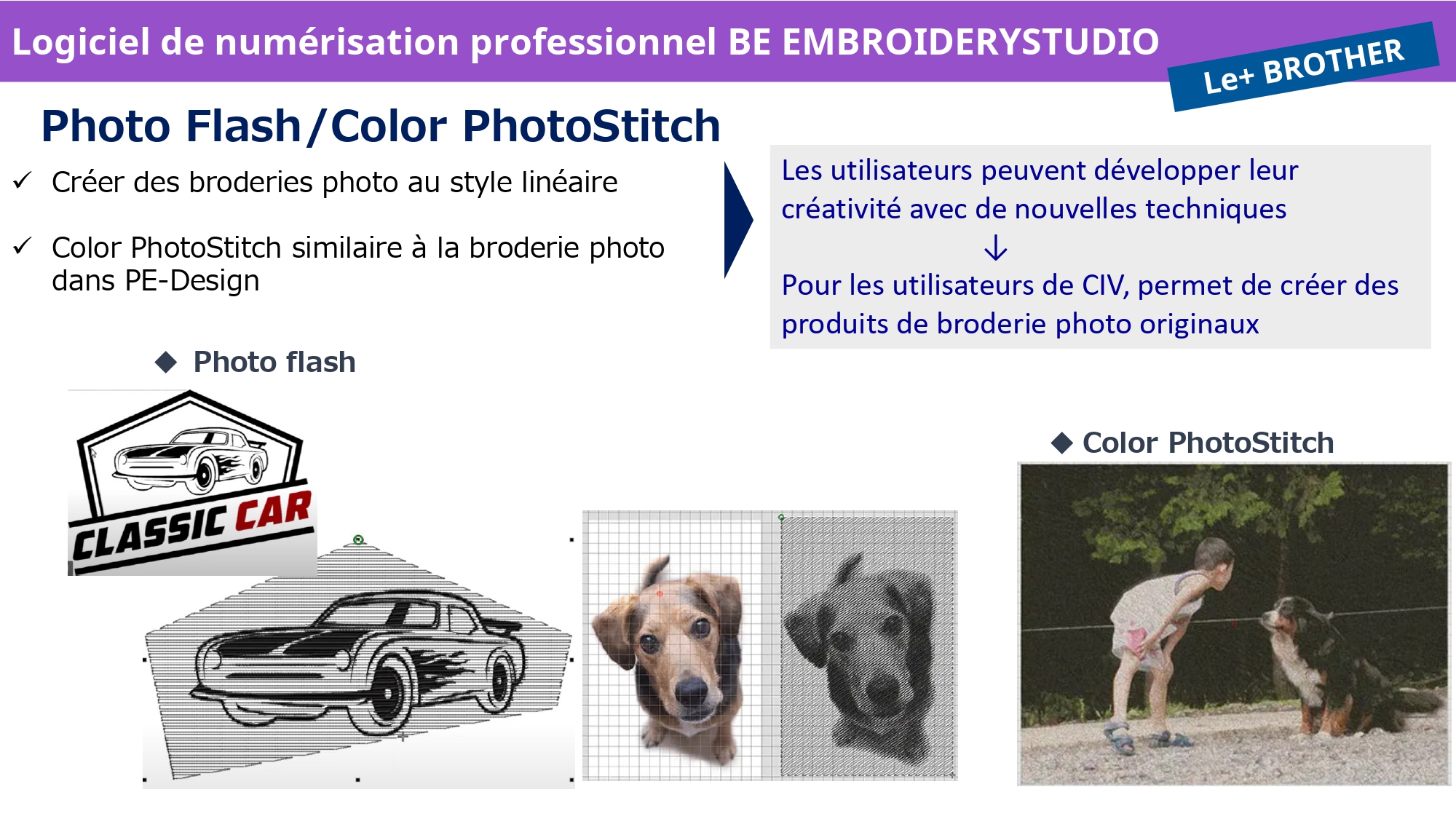 Logiciel de numérisation professionnel BE EMBROIDERYSTUDIO

Le+ BROTHER

Photo Flash/Color PhotoStitch

✓ Créer des broderies photo au style linéaire

✓ Color PhotoStitch similaire à la broderie photo dans PE-Design

Les utilisateurs peuvent développer leur créativité avec de nouvelles techniques
↓
Pour les utilisateurs de CIV, permet de créer des produits de broderie photo originaux

◆ Photo flash

CLASSIC CAR

◆ Color PhotoStitch